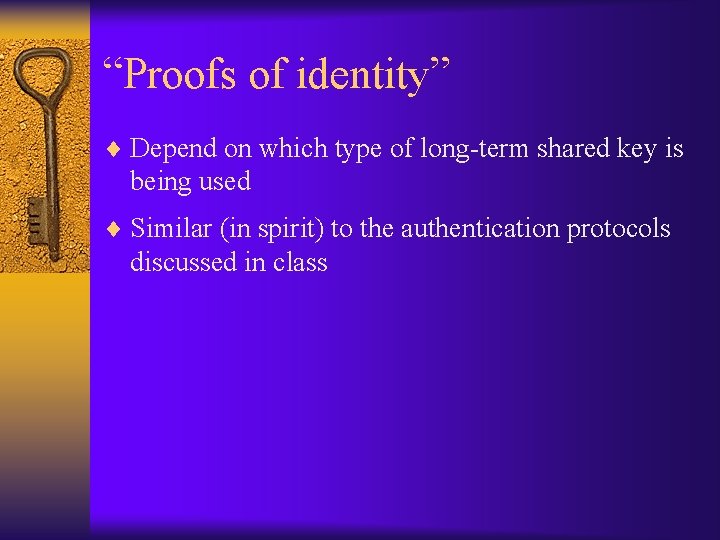 “Proofs of identity”

♦ Depend on which type of long-term shared key is being used

♦ Similar (in spirit) to the authentication protocols discussed in class